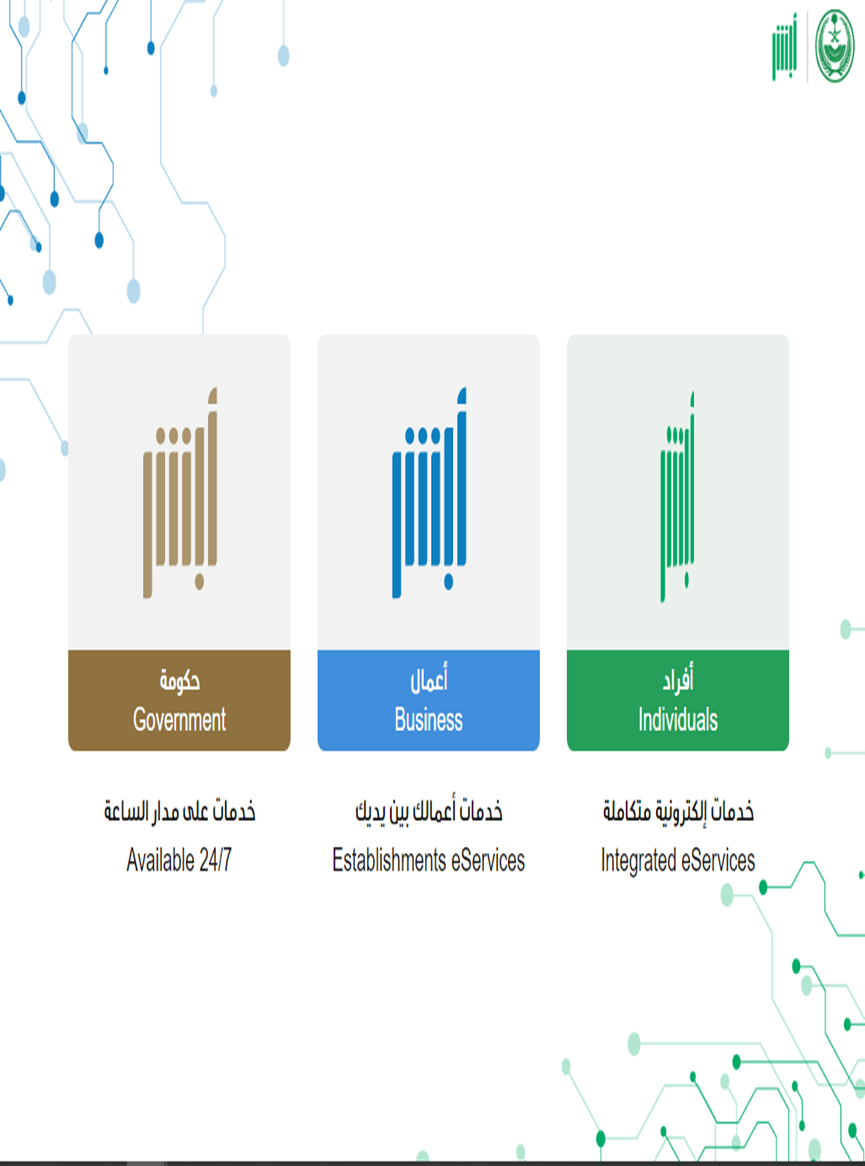 أبشر

أبشر
أفراد
Individuals
خدمات إلكترونية متكاملة
Integrated eServices

أبشر
أعمال
Business
خدمات أعمالك بين يديك
Establishments eServices

أبشر
حكومة
Government
خدمات على مدار الساعة
Available 24/7